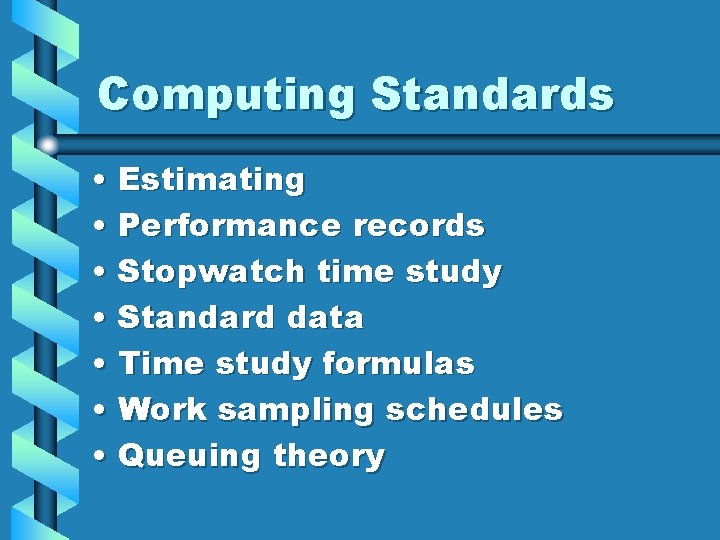 Computing Standards

• Estimating
• Performance records
• Stopwatch time study
• Standard data
• Time study formulas
• Work sampling schedules
• Queuing theory